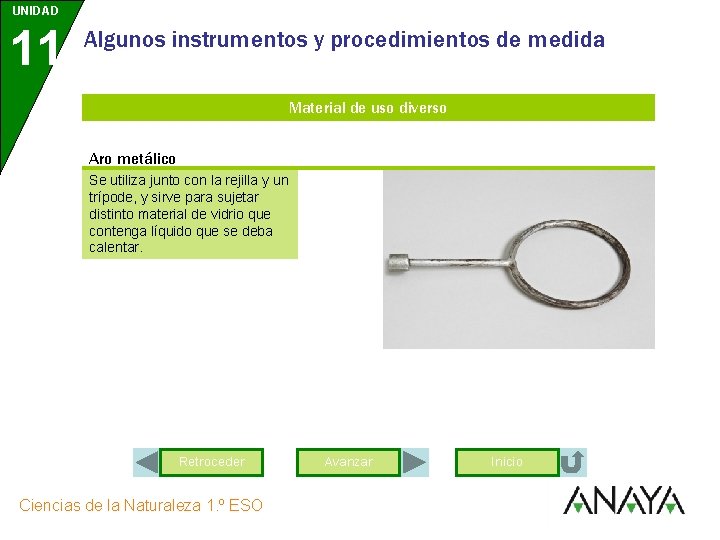 UNIDAD
11
Algunos instrumentos y procedimientos de medida

Material de uso diverso

Aro metálico

Se utiliza junto con la rejilla y un trípode, y sirve para sujetar distinto material de vidrio que contenga líquido que se deba calentar.

Retroceder
Avanzar
Inicio

Ciencias de la Naturaleza 1.º ESO
ANAYA